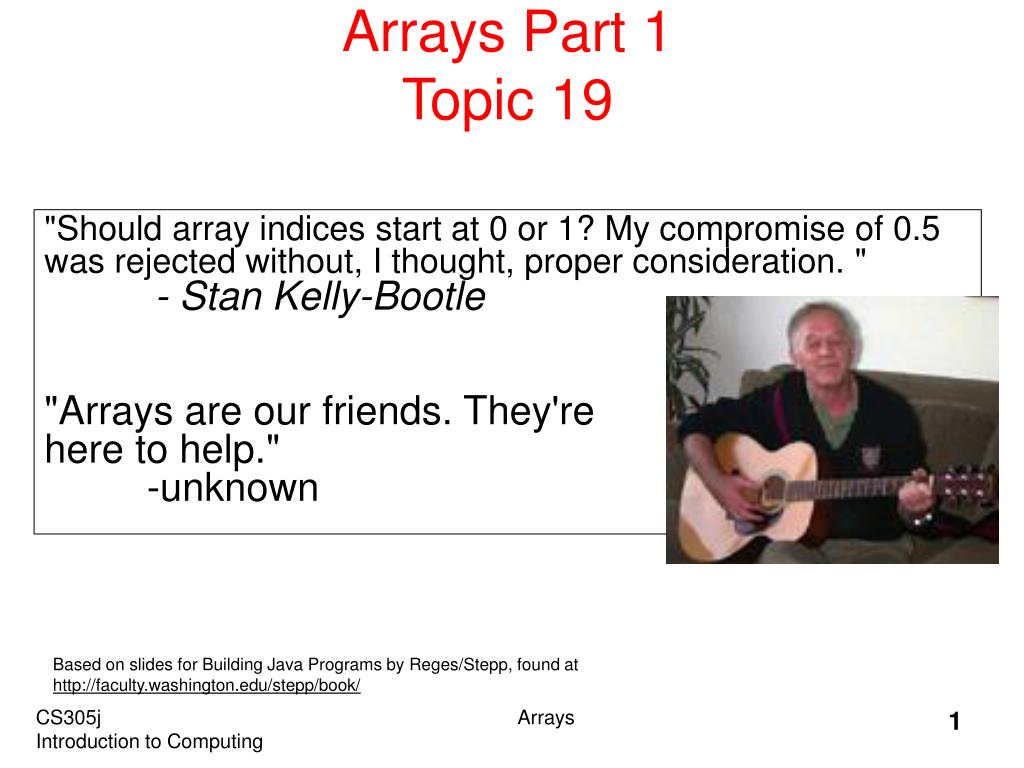 Arrays Part 1
Topic 19

"Should array indices start at 0 or 1? My compromise of 0.5 was rejected without, I thought, proper consideration. "
- Stan Kelly-Bootle

"Arrays are our friends. They're here to help."
-unknown

Based on slides for Building Java Programs by Reges/Stepp, found at http://faculty.washington.edu/stepp/book/

CS305j
Introduction to Computing

Arrays

1